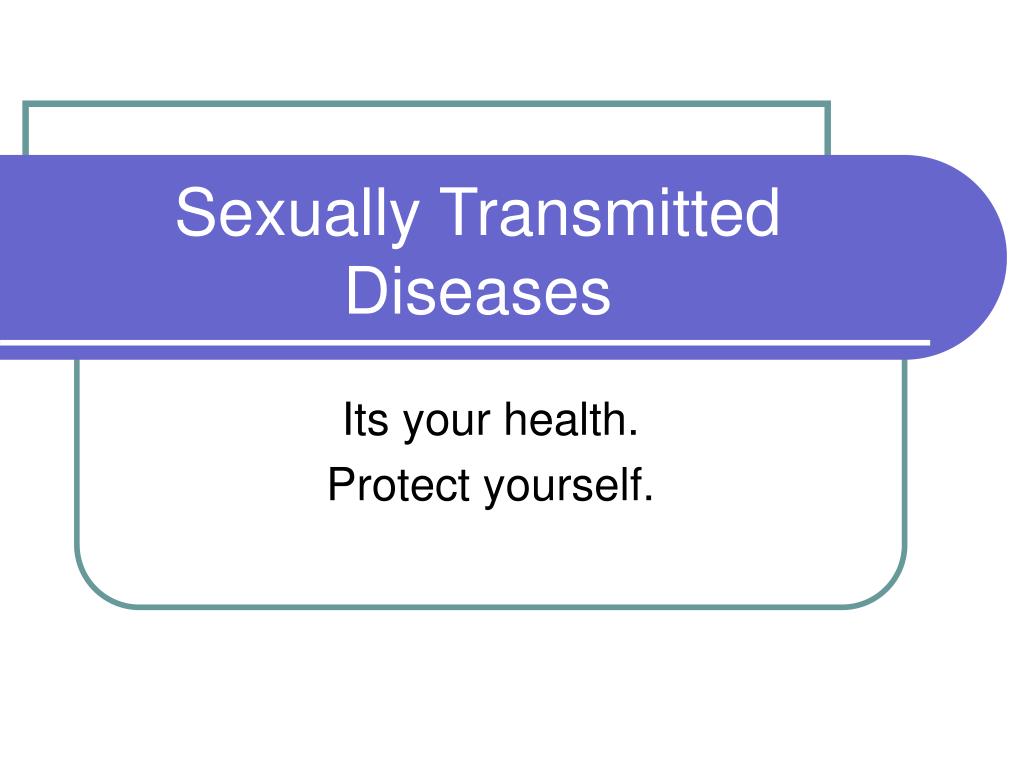 Sexually Transmitted Diseases

Its your health.
Protect yourself.